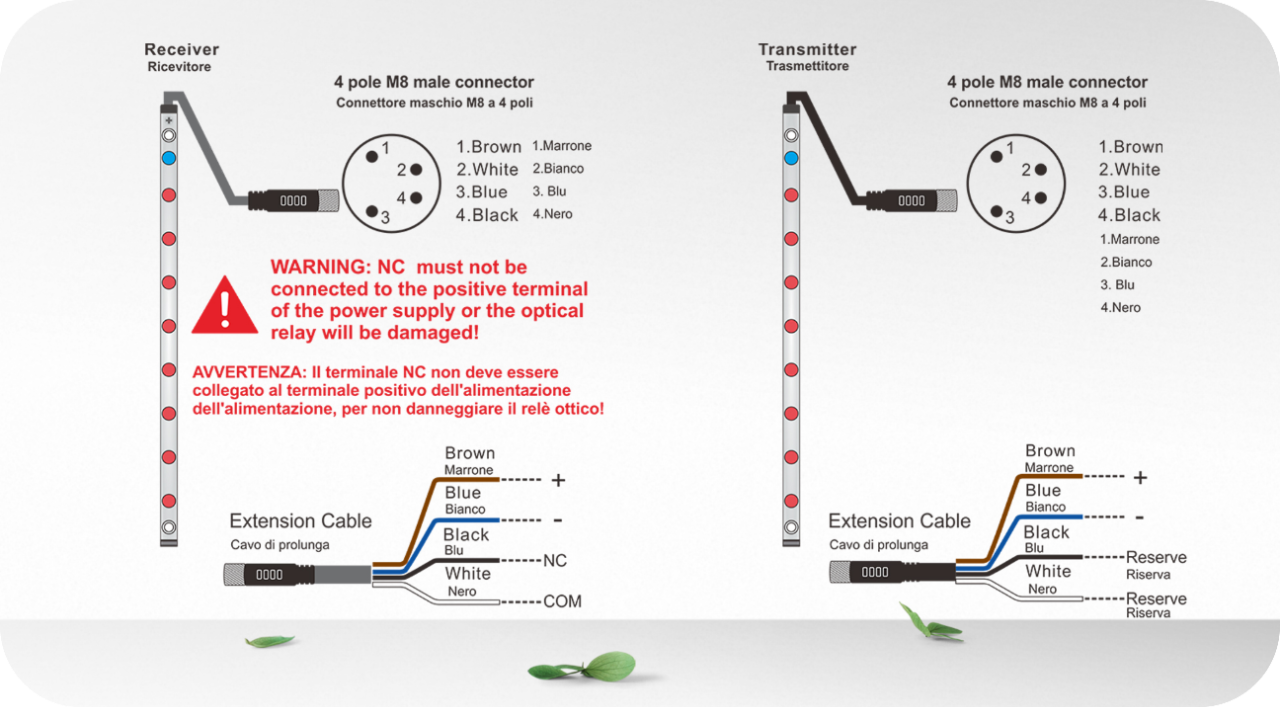 Receiver
Ricevitore

4 pole M8 male connector
Connettore maschio M8 a 4 poli

1 2 4 3

1.Brown 1.Marrone
2.White 2.Bianco
3.Blue 3. Blu
4.Black 4.Nero

WARNING: NC must not be connected to the positive terminal of the power supply or the optical relay will be damaged!

AVVERTENZA: Il terminale NC non deve essere collegato al terminale positivo dell'alimentazione dell'alimentazione, per non danneggiare il relè ottico!

Extension Cable
Cavo di prolunga

Brown
Marrone
+
Blue
Bianco
-
Black
Blu
NC
White
Nero
COM

Transmitter
Trasmettitore

4 pole M8 male connector
Connettore maschio M8 a 4 poli

1 2 4 3

1.Brown
2.White
3.Blue
4.Black
1.Marrone
2.Bianco
3. Blu
4.Nero

Extension Cable
Cavo di prolunga

Brown
Marrone
+
Blue
Bianco
-
Black
Blu
Reserve
Riserva
White
Nero
Reserve
Riserva